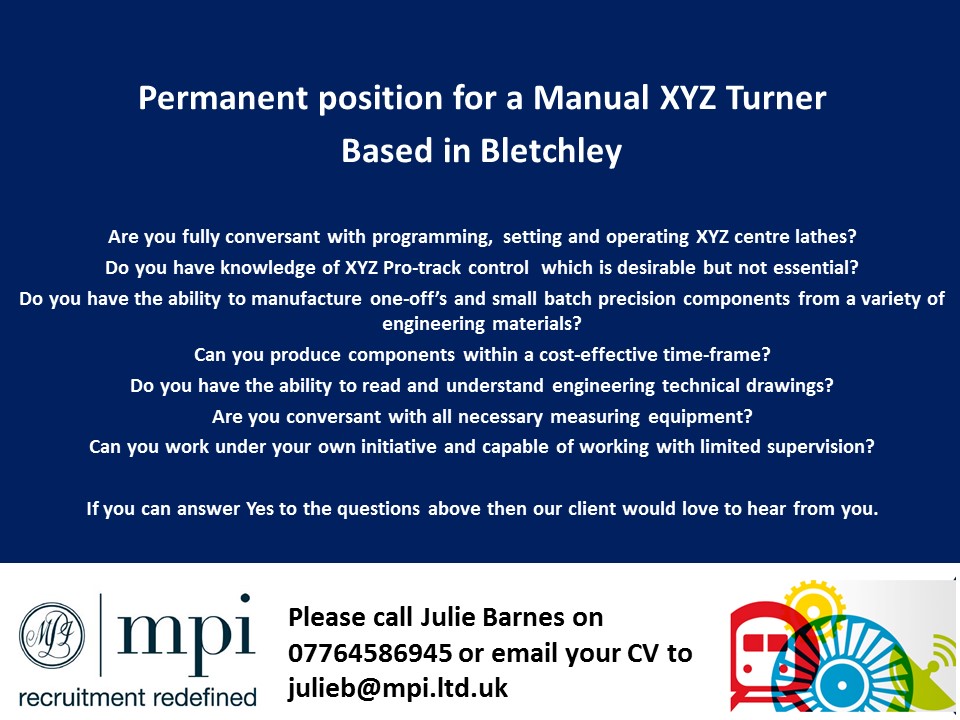 Permanent position for a Manual XYZ Turner
Based in Bletchley

Are you fully conversant with programming, setting and operating XYZ centre lathes?
Do you have knowledge of XYZ Pro-track control which is desirable but not essential?
Do you have the ability to manufacture one-off's and small batch precision components from a variety of engineering materials?
Can you produce components within a cost-effective time-frame?
Do you have the ability to read and understand engineering technical drawings?
Are you conversant with all necessary measuring equipment?
Can you work under your own initiative and capable of working with limited supervision?

If you can answer Yes to the questions above then our client would love to hear from you.

MPI mpi
recruitment redefined

Please call Julie Barnes on 07764586945 or email your CV to julieb@mpi.ltd.uk